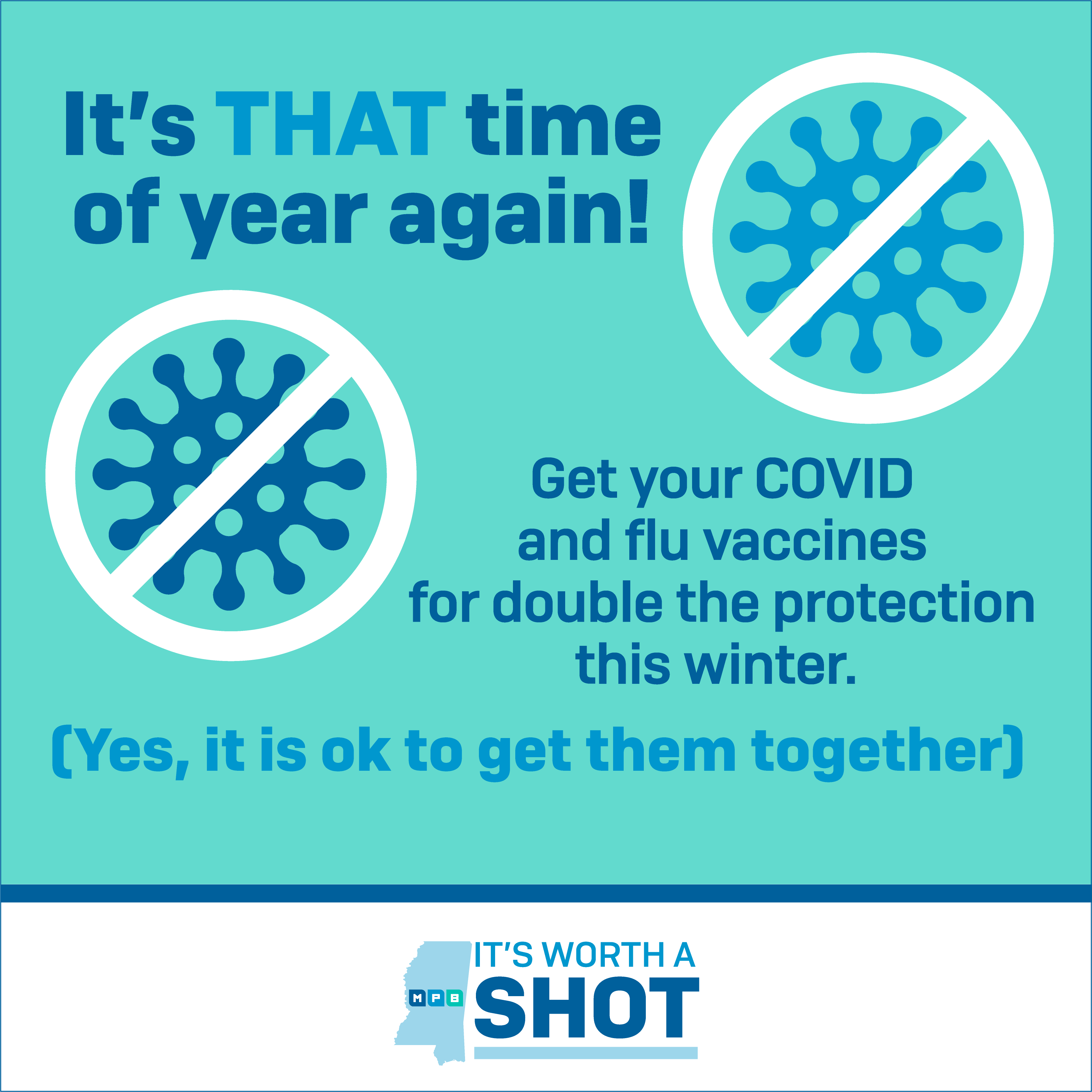 It's THAT time of year again!

Get your COVID and flu vaccines for double the protection this winter.

(Yes, it is ok to get them together)

MPB

IT'S WORTH A SHOT